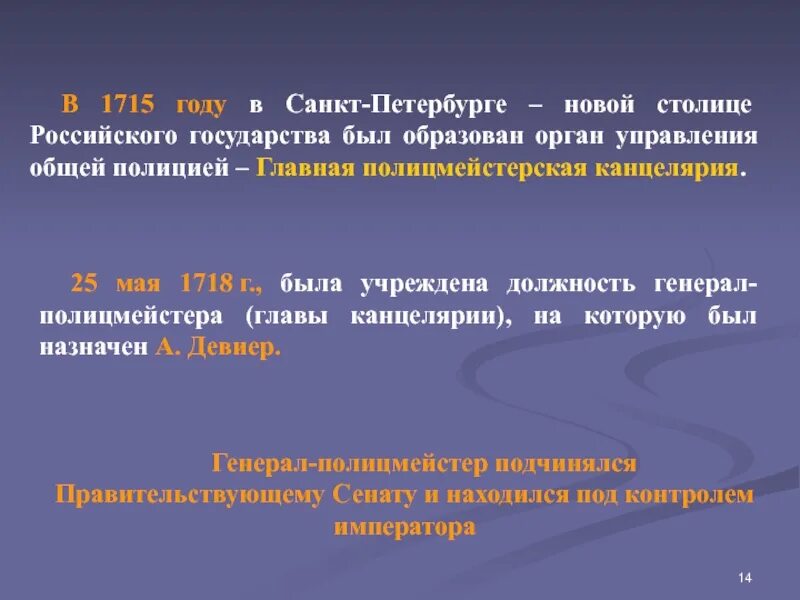 В 1715 году в Санкт-Петербурге – новой столице Российского государства был образован орган управления общей полицией – Главная полицмейстерская канцелярия.

25 мая 1718 г., была учреждена должность генерал-полицмейстера (главы канцелярии), на которую был назначен А. Девиер.

Генерал-полицмейстер подчинялся Правительствующему Сенату и находился под контролем императора

14